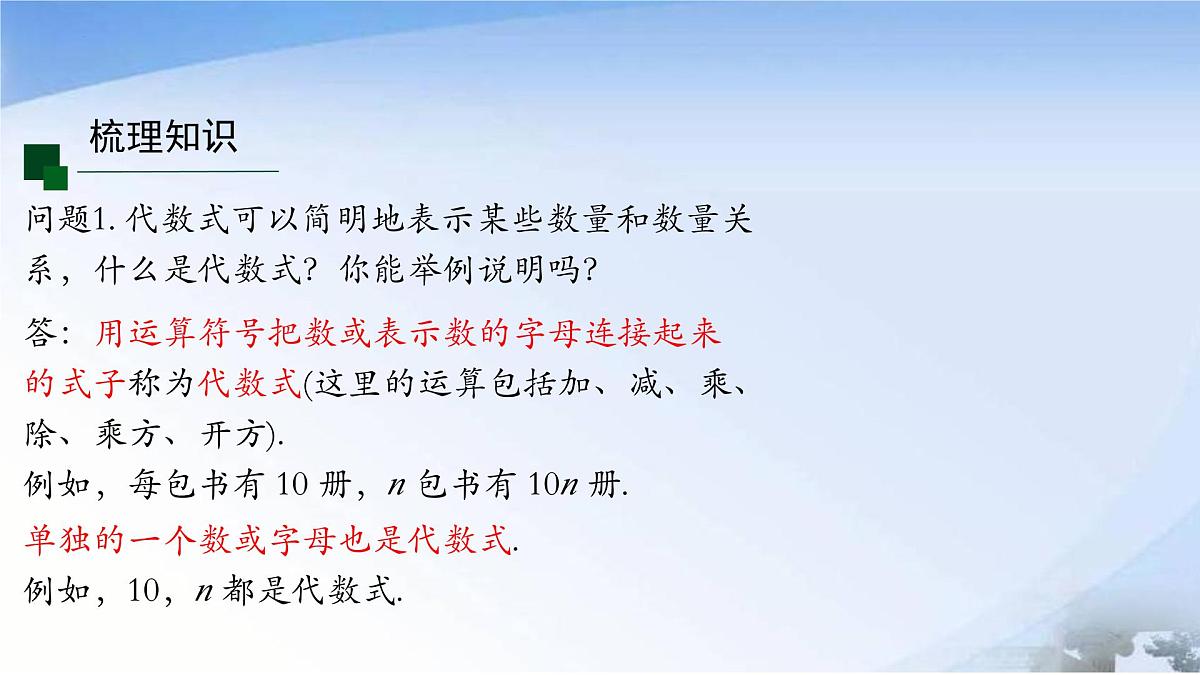 梳理知识

问题1. 代数式可以简明地表示某些数量和数量关系，什么是代数式？你能举例说明吗？

答：用运算符号把数或表示数的字母连接起来的式子称为代数式(这里的运算包括加、减、乘、除、乘方、开方).

例如，每包书有 10 册，$n$ 包书有 $10n$ 册.

单独的一个数或字母也是代数式.

例如，10，$n$ 都是代数式.